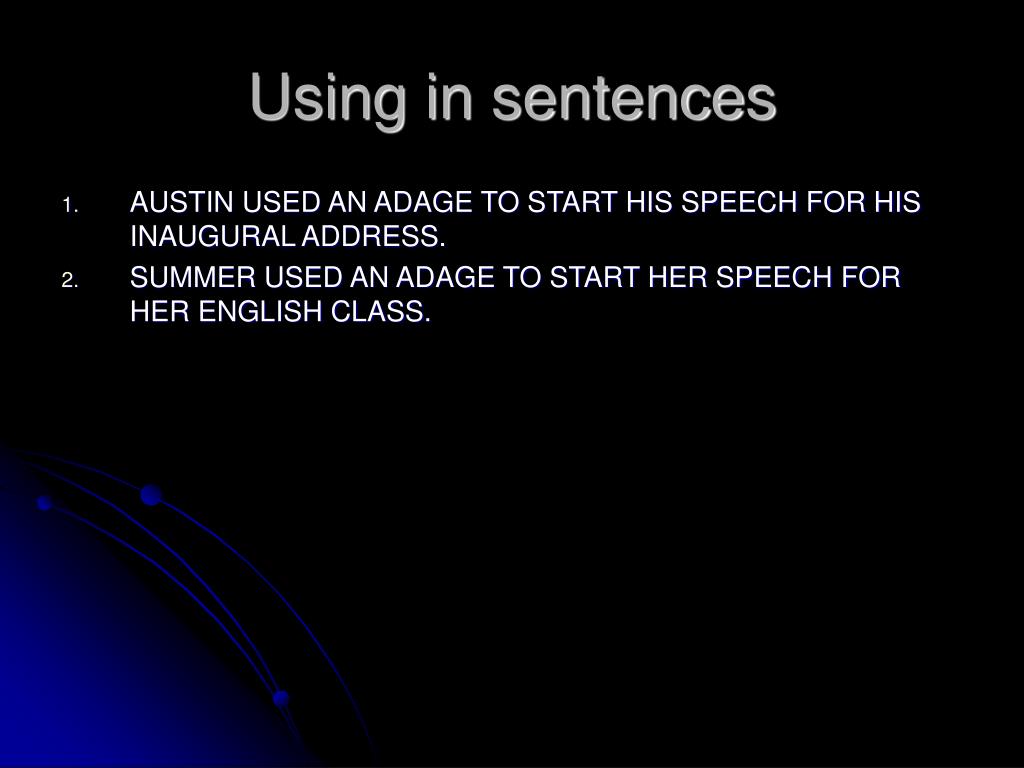 Using in sentences

1. AUSTIN USED AN ADAGE TO START HIS SPEECH FOR HIS INAUGURAL ADDRESS.
2. SUMMER USED AN ADAGE TO START HER SPEECH FOR HER ENGLISH CLASS.